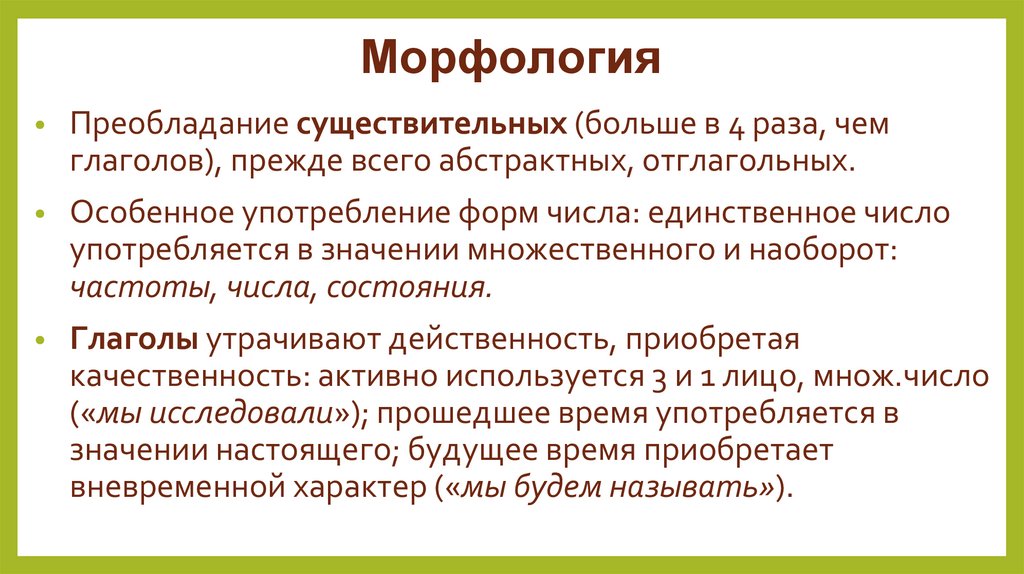 Морфология

• Преобладание существительных (больше в 4 раза, чем глаголов), прежде всего абстрактных, отглагольных.

• Особенное употребление форм числа: единственное число употребляется в значении множественного и наоборот: частоты, числа, состояния.

• Глаголы утрачивают действенность, приобретая качественность: активно используется 3 и 1 лицо, множ.число («мы исследовали»); прошедшее время употребляется в значении настоящего; будущее время приобретает вневременной характер («мы будем называть»).